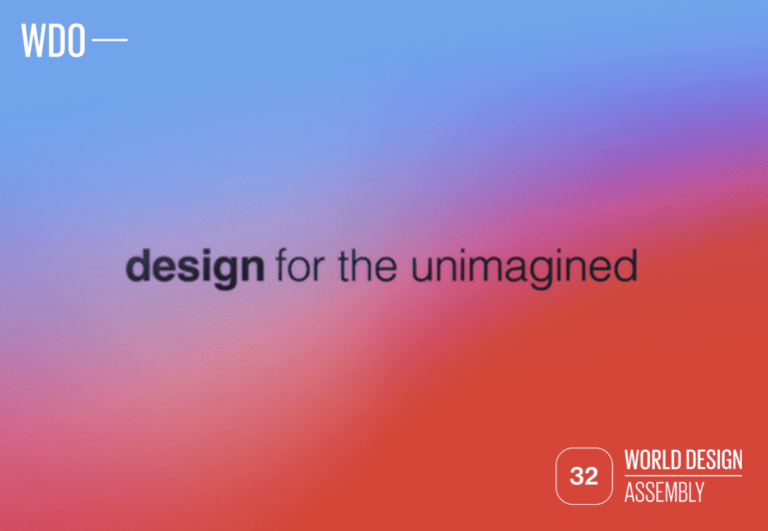 WDO —

design for the unimagined

32 WORLD DESIGN ASSEMBLY